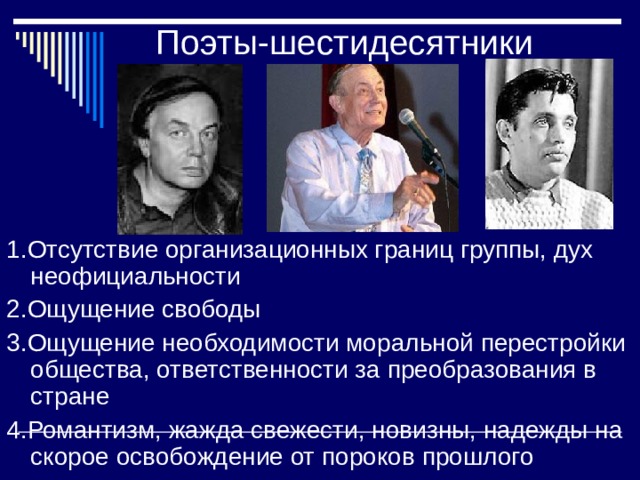 Поэты-шестидесятники

1.Отсутствие организационных границ группы, дух неофициальности

2.Ощущение свободы

3.Ощущение необходимости моральной перестройки общества, ответственности за преобразования в стране

4.Романтизм, жажда свежести, новизны, надежды на скорое освобождение от пороков прошлого